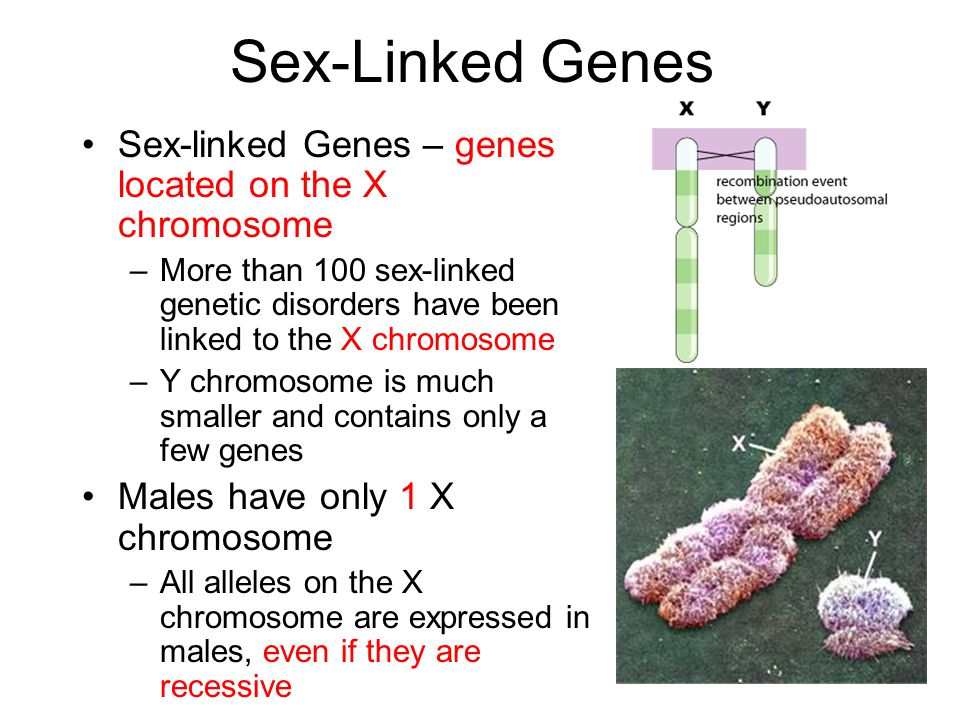 Sex-Linked Genes

• Sex-linked Genes – genes located on the X chromosome

– More than 100 sex-linked genetic disorders have been linked to the X chromosome

– Y chromosome is much smaller and contains only a few genes

• Males have only 1 X chromosome

– All alleles on the X chromosome are expressed in males, even if they are recessive

X Y

recombination event between pseudoautosomal regions

X

Y